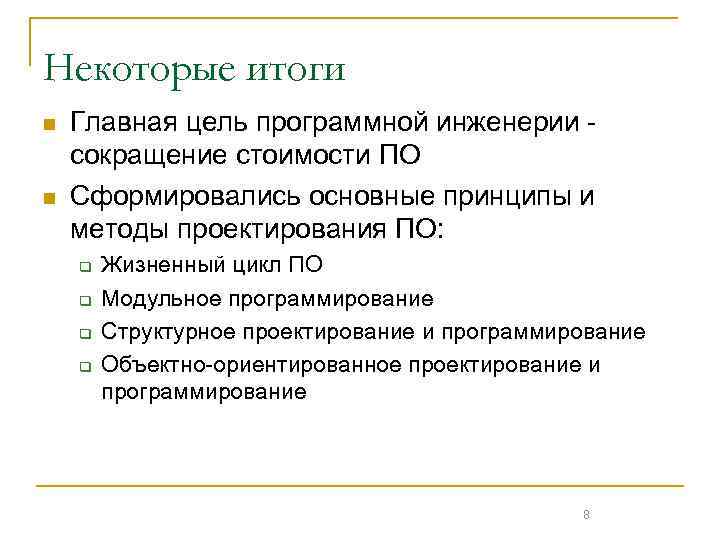 Некоторые итоги

Главная цель программной инженерии - сокращение стоимости ПО

Сформировались основные принципы и методы проектирования ПО:

Жизненный цикл ПО

Модульное программирование

Структурное проектирование и программирование

Объектно-ориентированное проектирование и программирование

8